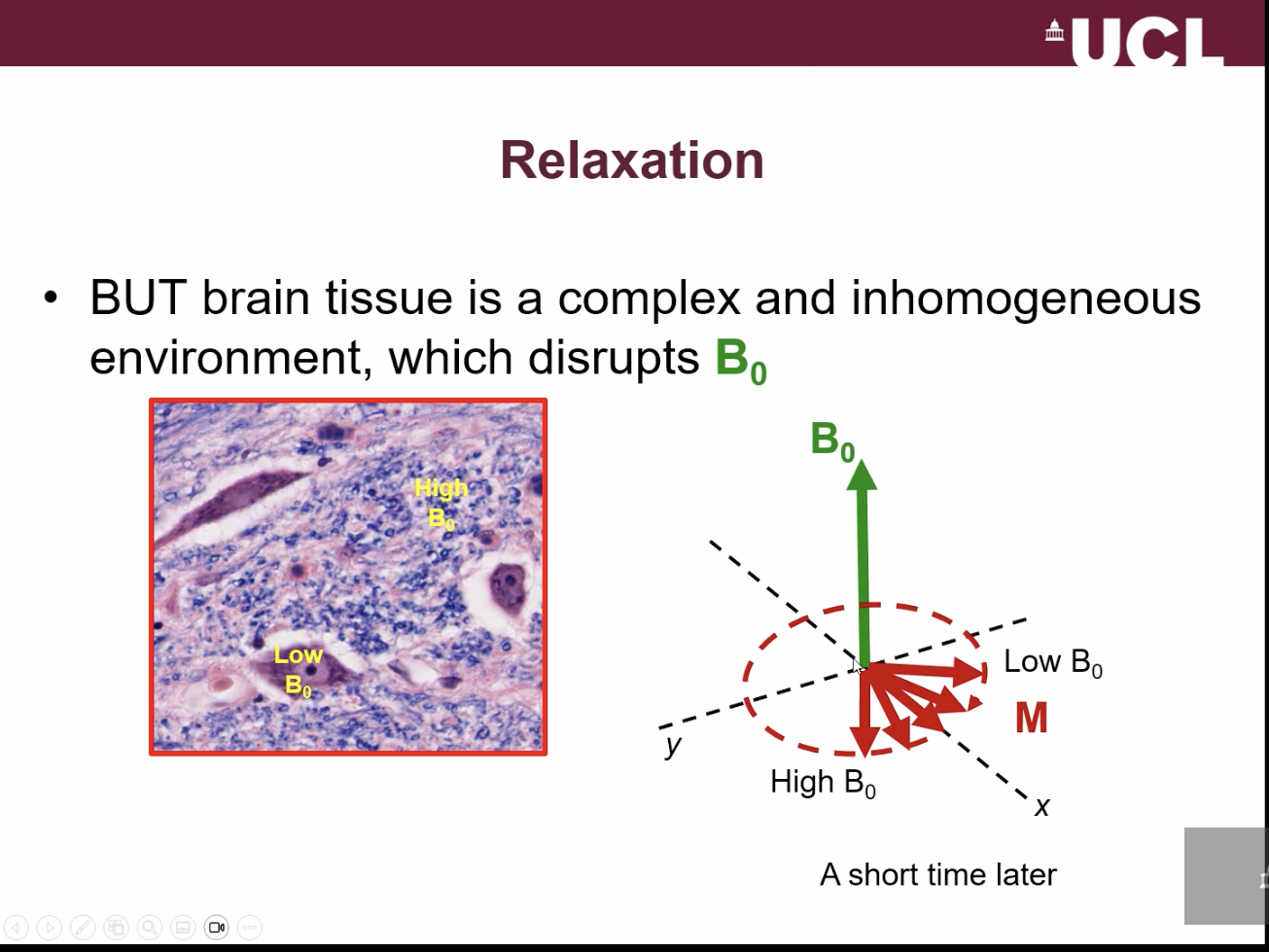 UCL

Relaxation

• BUT brain tissue is a complex and inhomogeneous environment, which disrupts $B_0$

High $B_0$

Low $B_0$

$B_0$

Low $B_0$

M

y

High $B_0$

x

A short time later